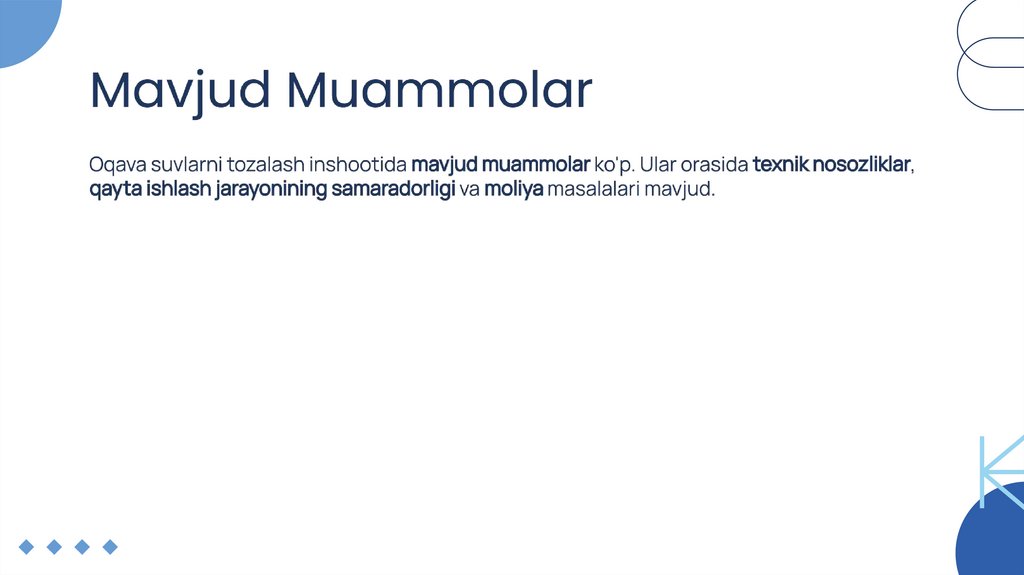 Mavjud Muammolar

Oqava suvlarni tozalash inshootida mavjud muammolar ko'p. Ular orasida texnik nosozliklar, qayta ishlash jarayonining samaradorligi va moliya masalalari mavjud.